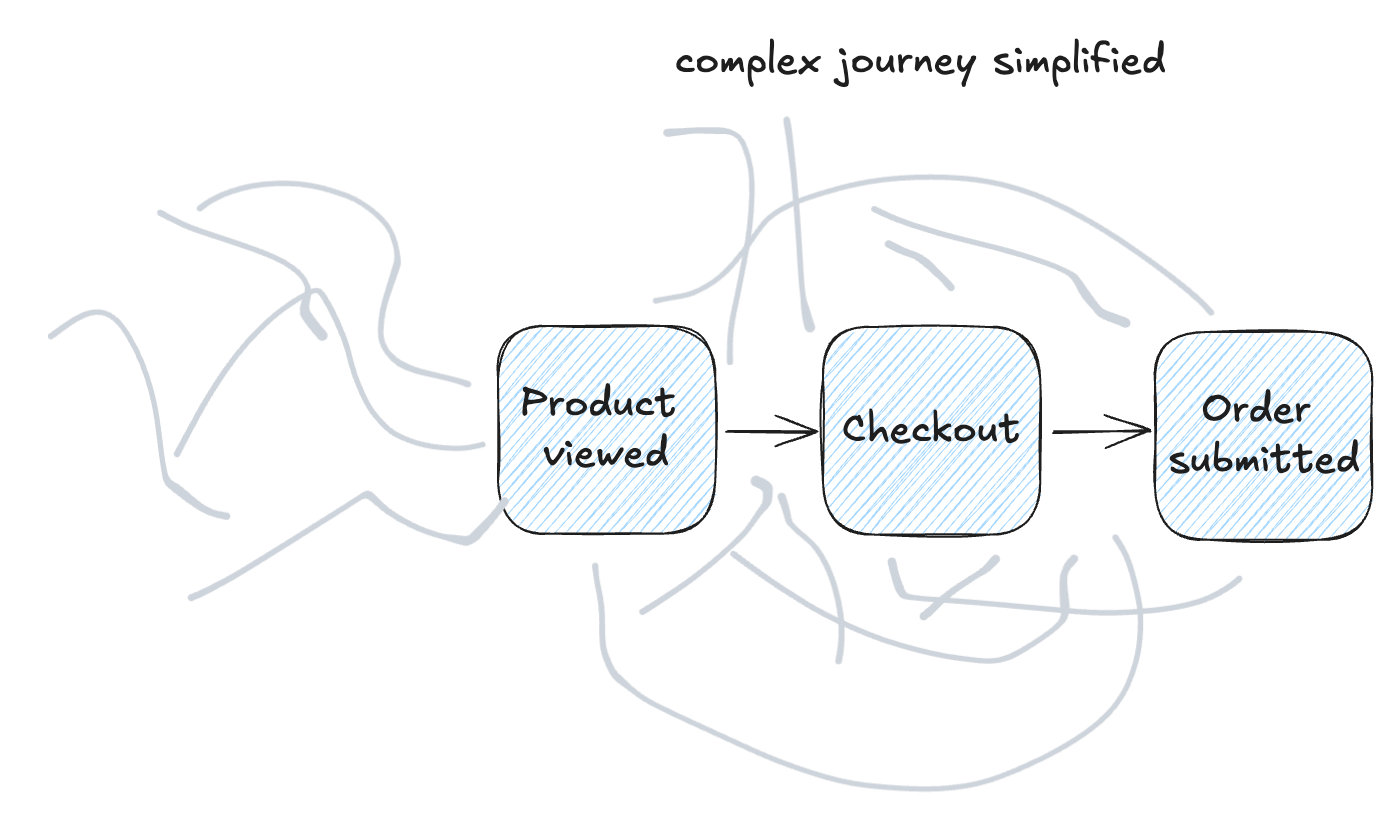 complex journey simplified

Product viewed

Checkout

Order submitted